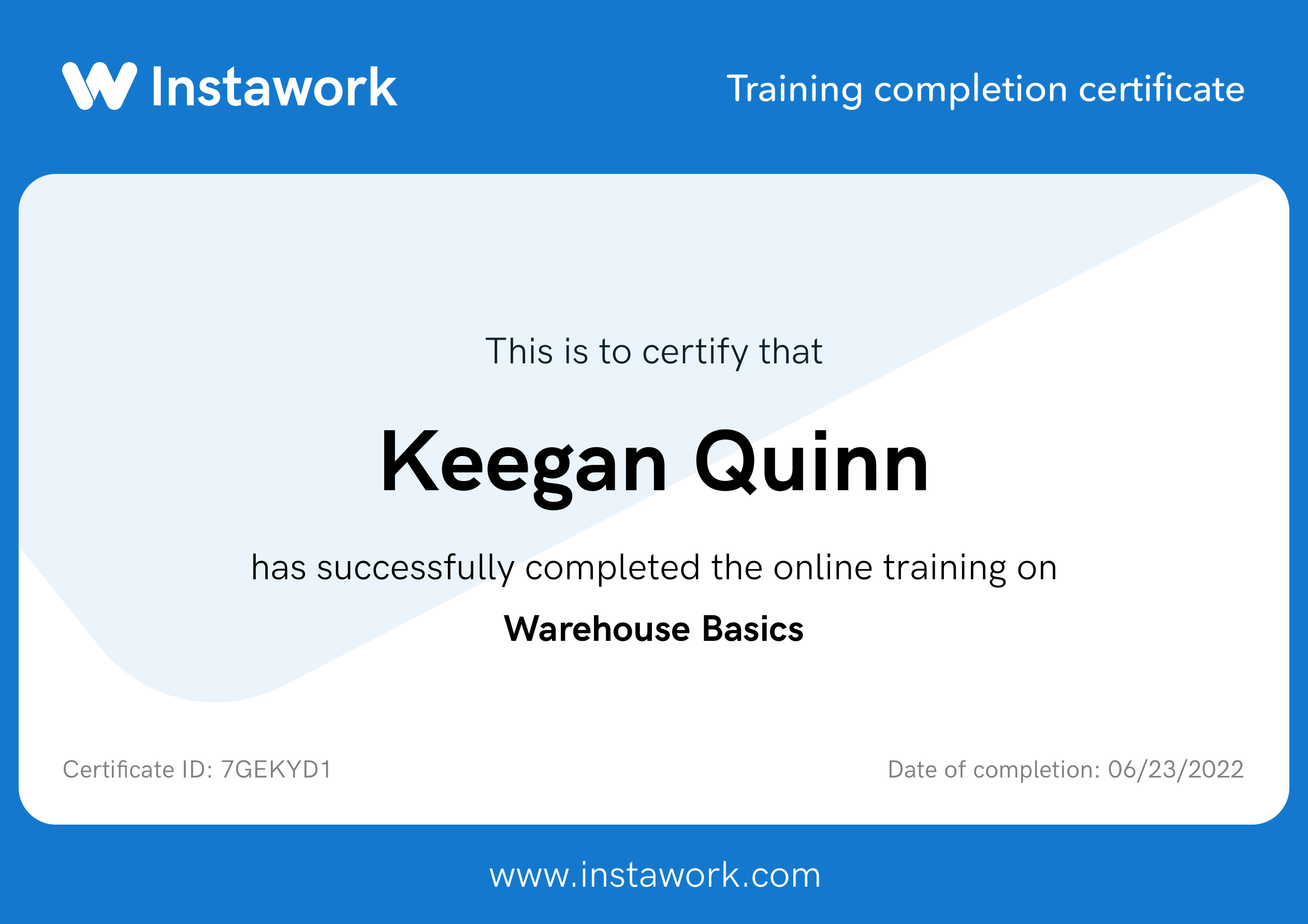 Instawork

Training completion certificate

This is to certify that

Keegan Quinn

has successfully completed the online training on

Warehouse Basics

Certificate ID: 7GEKYD1

Date of completion: 06/23/2022

www.instawork.com